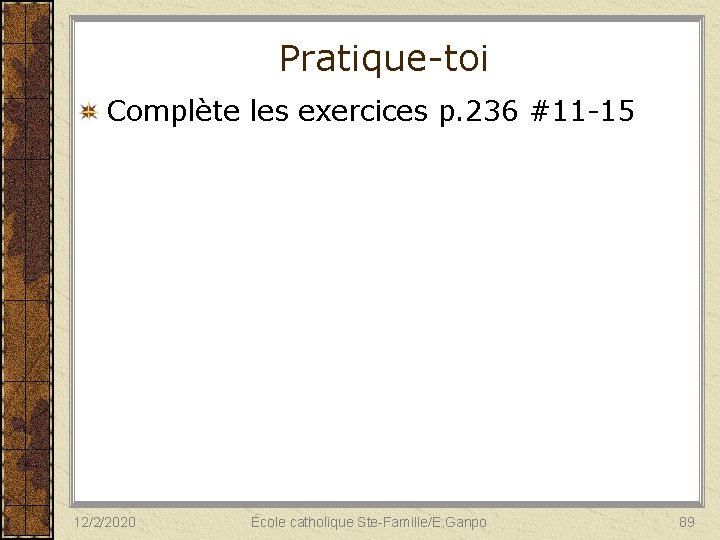 Pratique-toi

Complète les exercices p.236 #11-15

12/2/2020

École catholique Ste-Famille/E.Ganpo

89